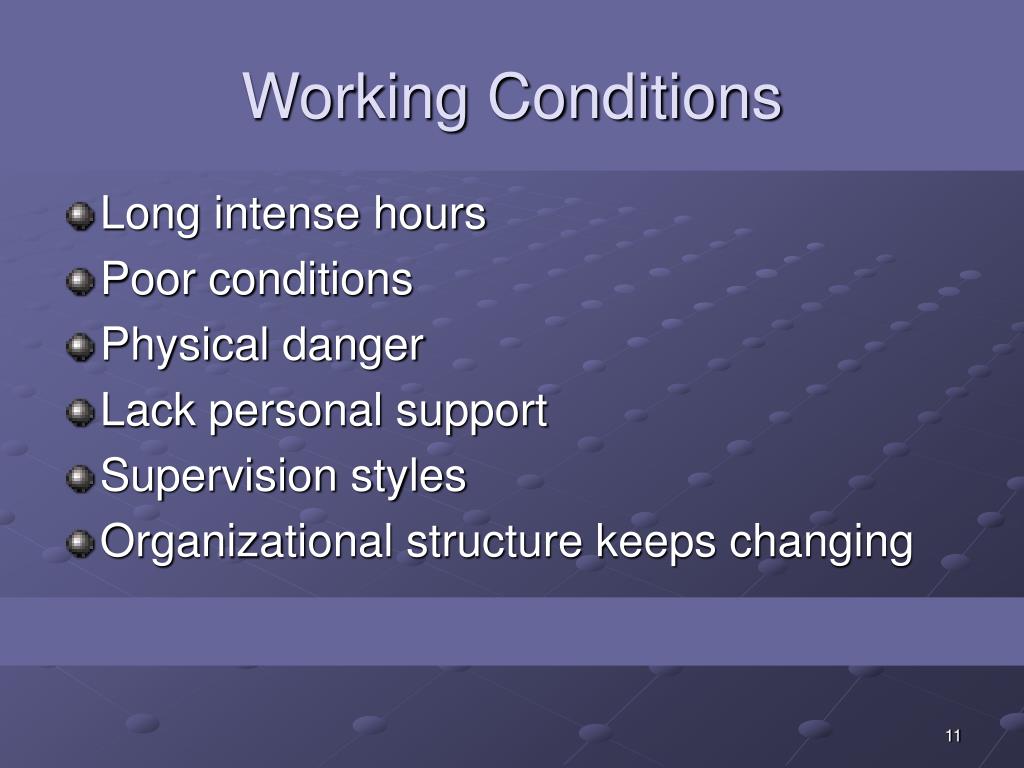 Working Conditions

Long intense hours
Poor conditions
Physical danger
Lack personal support
Supervision styles
Organizational structure keeps changing

11